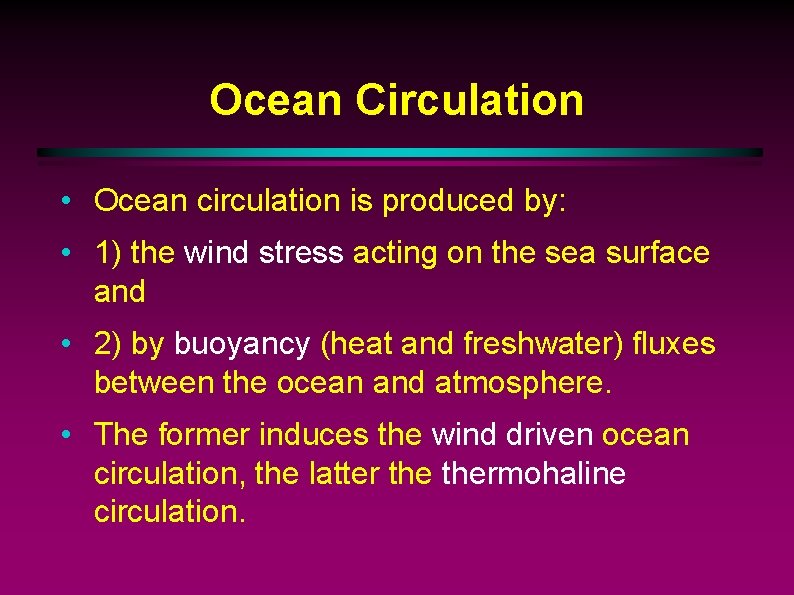 Ocean Circulation

• Ocean circulation is produced by:

• 1) the wind stress acting on the sea surface and

• 2) by buoyancy (heat and freshwater) fluxes between the ocean and atmosphere.

• The former induces the wind driven ocean circulation, the latter the thermohaline circulation.